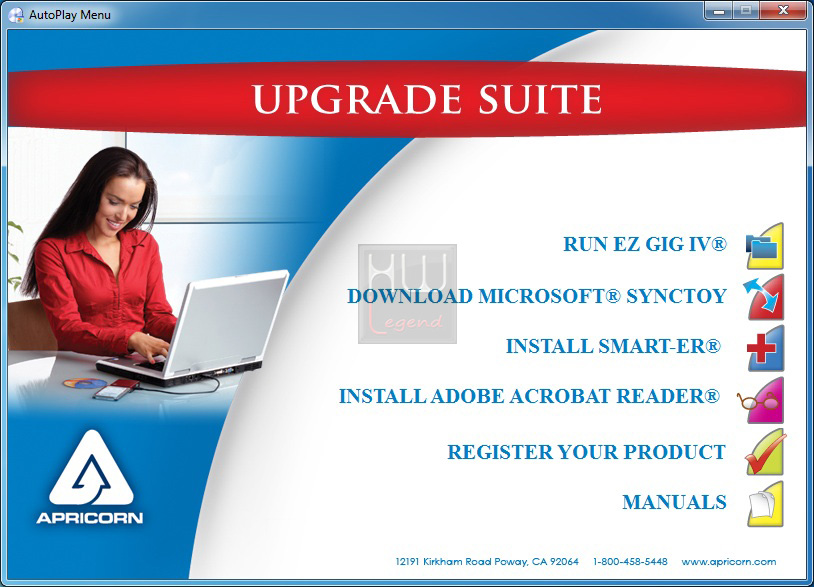 AutoPlay Menu

UPGRADE SUITE

HW Legend

RUN EZ GIG IV®

DOWNLOAD MICROSOFT® SYNCTOY

INSTALL SMART-ER®

INSTALL ADOBE ACROBAT READER®

REGISTER YOUR PRODUCT

MANUALS

APRICORN

12191 Kirkham Road Poway, CA 92064 1-800-458-5448 www.apricorn.com